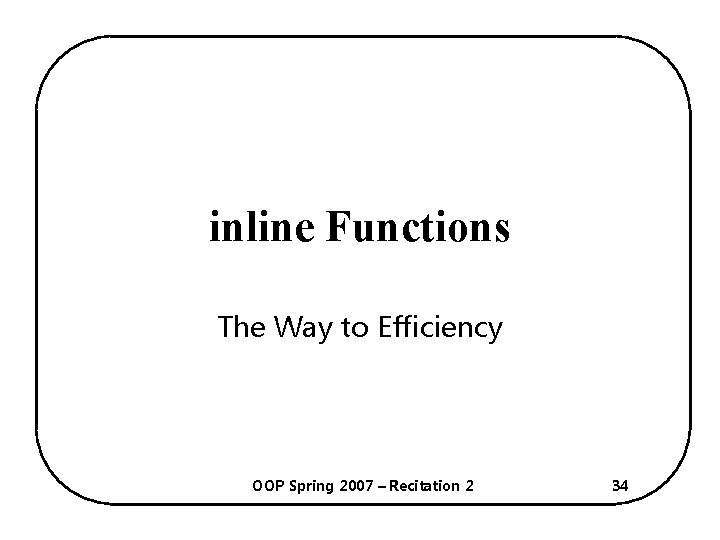 inline Functions

The Way to Efficiency

OOP Spring 2007 – Recitation 2

34